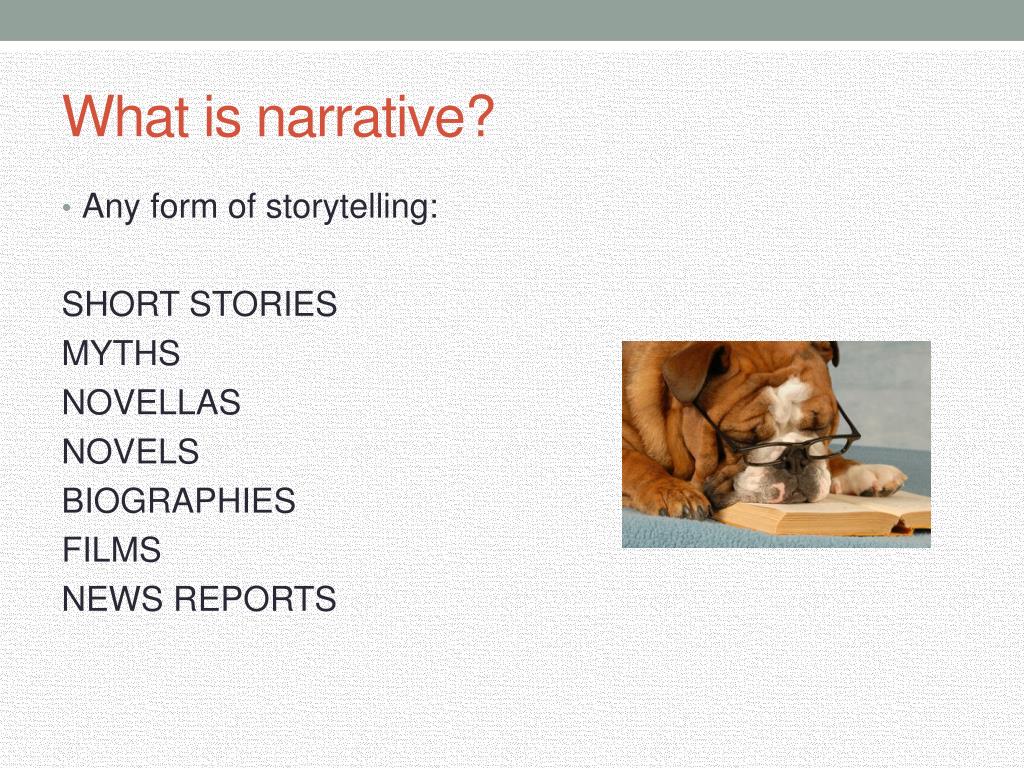 What is narrative?

• Any form of storytelling:

SHORT STORIES
MYTHS
NOVELLAS
NOVELS
BIOGRAPHIES
FILMS
NEWS REPORTS